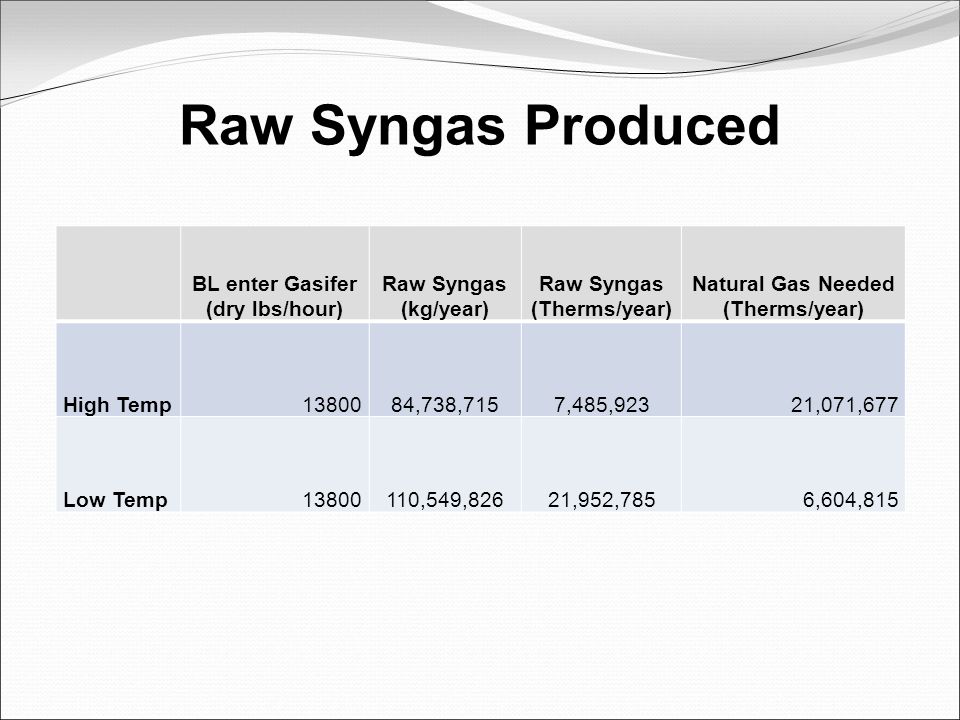 Raw Syngas Produced

| | BL enter Gasifer (dry lbs/hour) | Raw Syngas (kg/year) | Raw Syngas (Therms/year) | Natural Gas Needed (Therms/year) |
|---|---|---|---|---|
| High Temp | 13800 | 84,738,715 | 7,485,923 | 21,071,677 |
| Low Temp | 13800 | 110,549,826 | 21,952,785 | 6,604,815 |